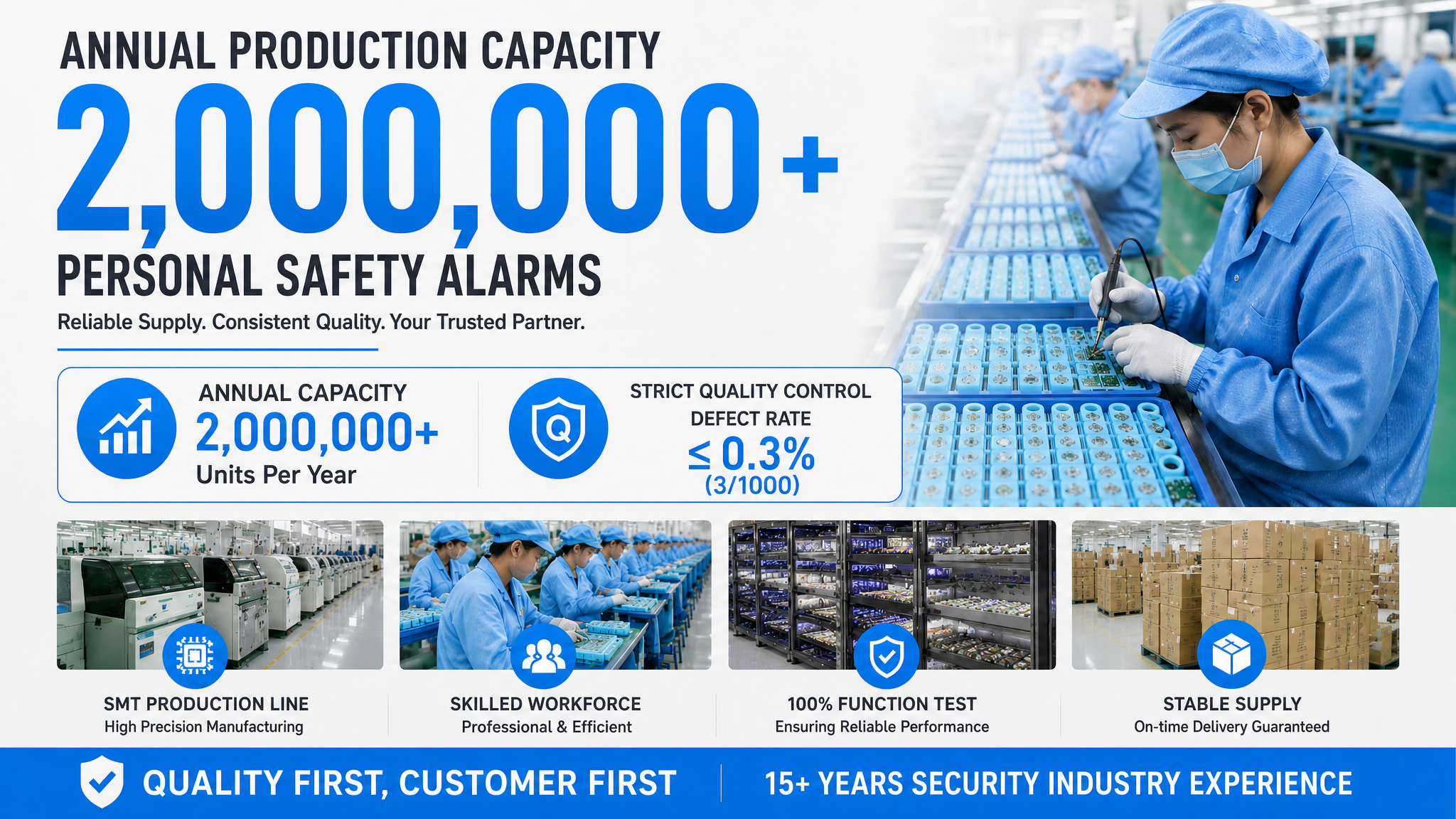 ANNUAL PRODUCTION CAPACITY

2,000,000+

PERSONAL SAFETY ALARMS

Reliable Supply. Consistent Quality. Your Trusted Partner.

ANNUAL CAPACITY
2,000,000+
Units Per Year

Q

STRICT QUALITY CONTROL
DEFECT RATE
≤ 0.3%
(3/1000)

SMT PRODUCTION LINE
High Precision Manufacturing

SKILLED WORKFORCE
Professional & Efficient

100% FUNCTION TEST
Ensuring Reliable Performance

STABLE SUPPLY
On-time Delivery Guaranteed

QUALITY FIRST, CUSTOMER FIRST

15+ YEARS SECURITY INDUSTRY EXPERIENCE